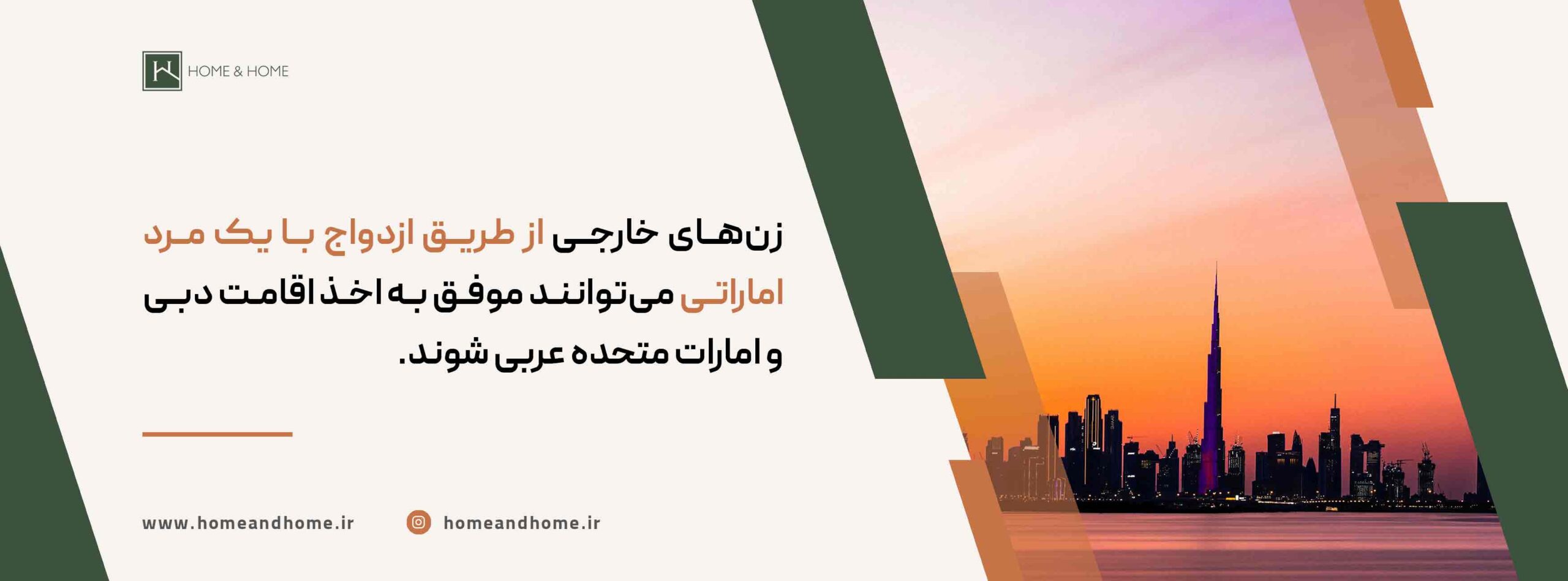 HOME & HOME

زن‌های خارجی از طریق ازدواج با یک مرد اماراتی می‌توانند موفق به اخذ اقامت دبی و امارات متحده عربی شوند.

www.homeandhome.ir

homeandhome.ir